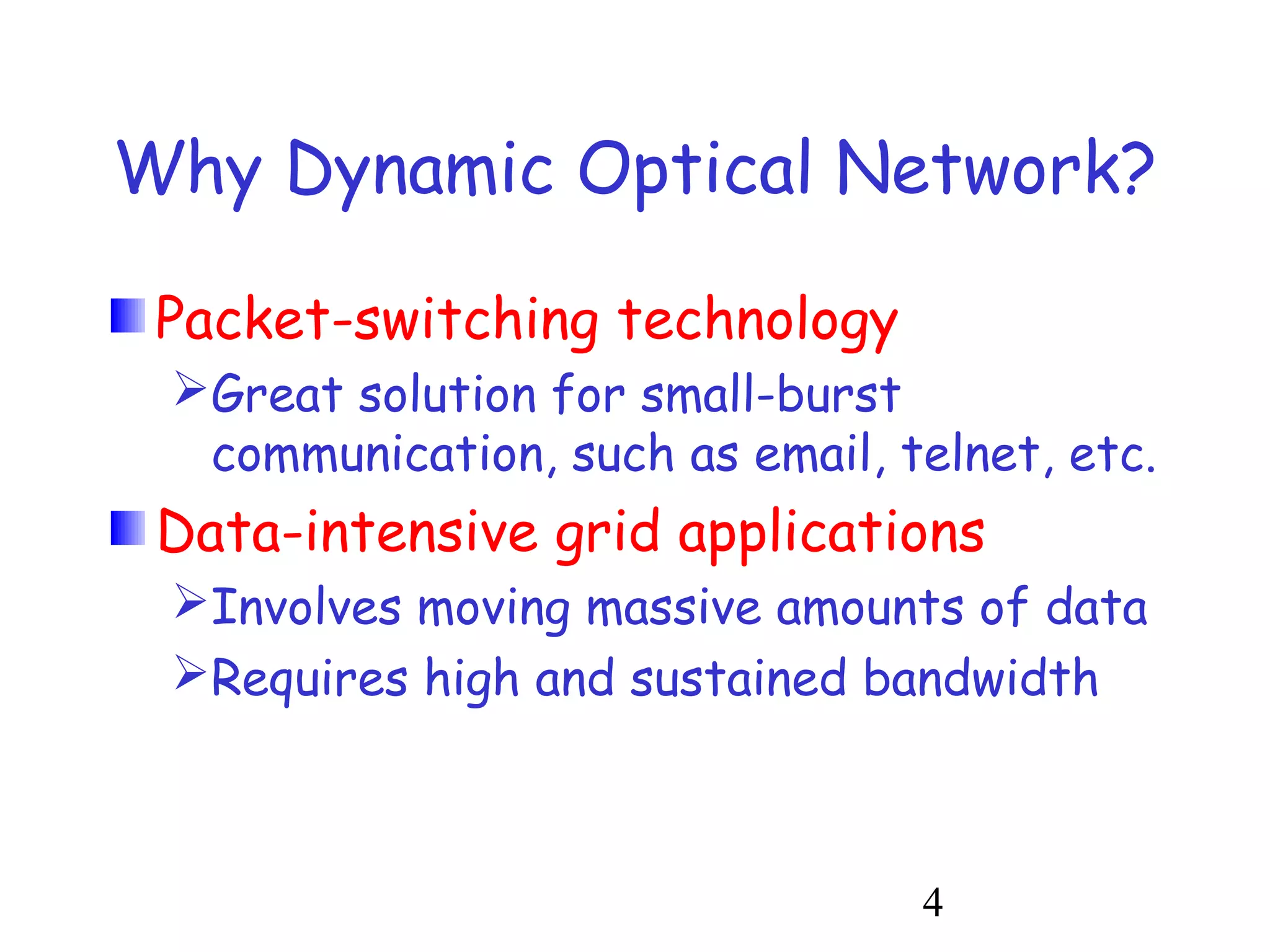 Why Dynamic Optical Network?

Packet-switching technology

Great solution for small-burst communication, such as email, telnet, etc.

Data-intensive grid applications

Involves moving massive amounts of data

Requires high and sustained bandwidth

4